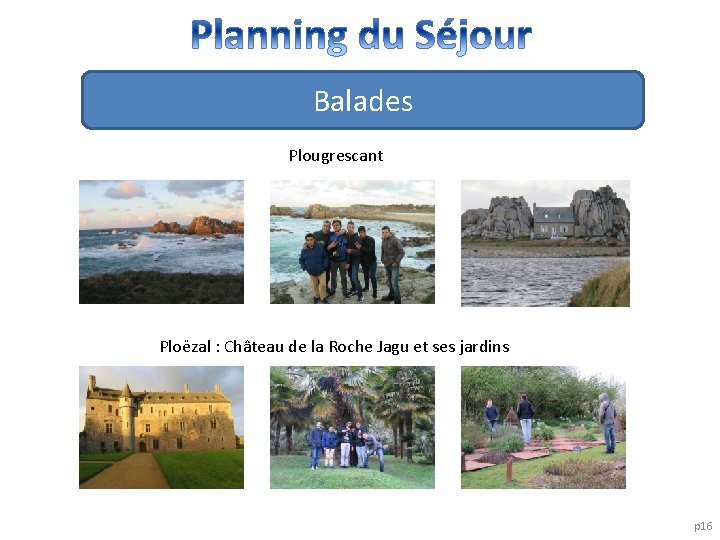 Planning du Séjour

Balades

Plougrescant

Ploëzal : Château de la Roche Jagu et ses jardins

p16